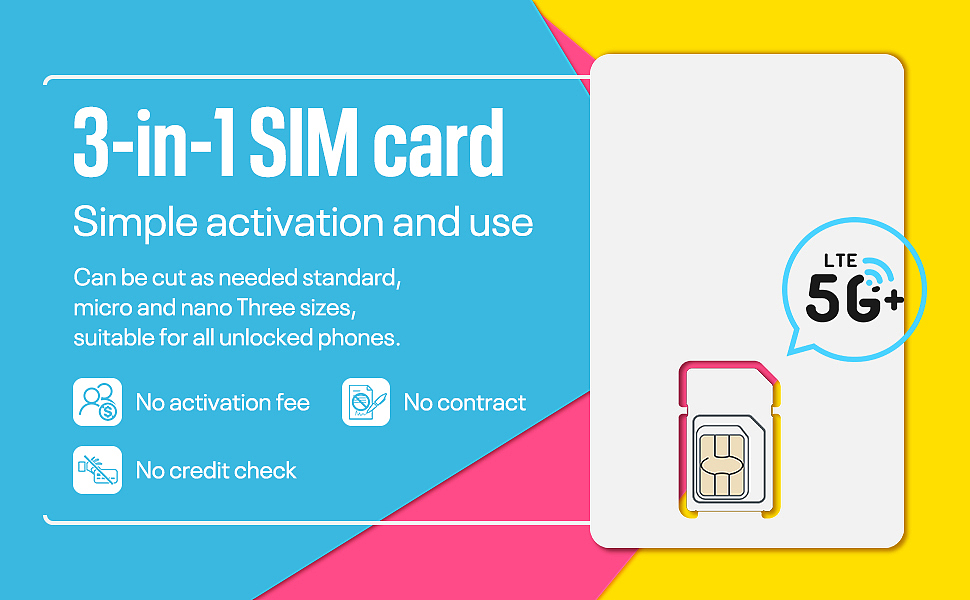 3-in-1 SIM card

Simple activation and use

Can be cut as needed standard, micro and nano Three sizes, suitable for all unlocked phones.

No activation fee

No contract

No credit check

LTE
5G+